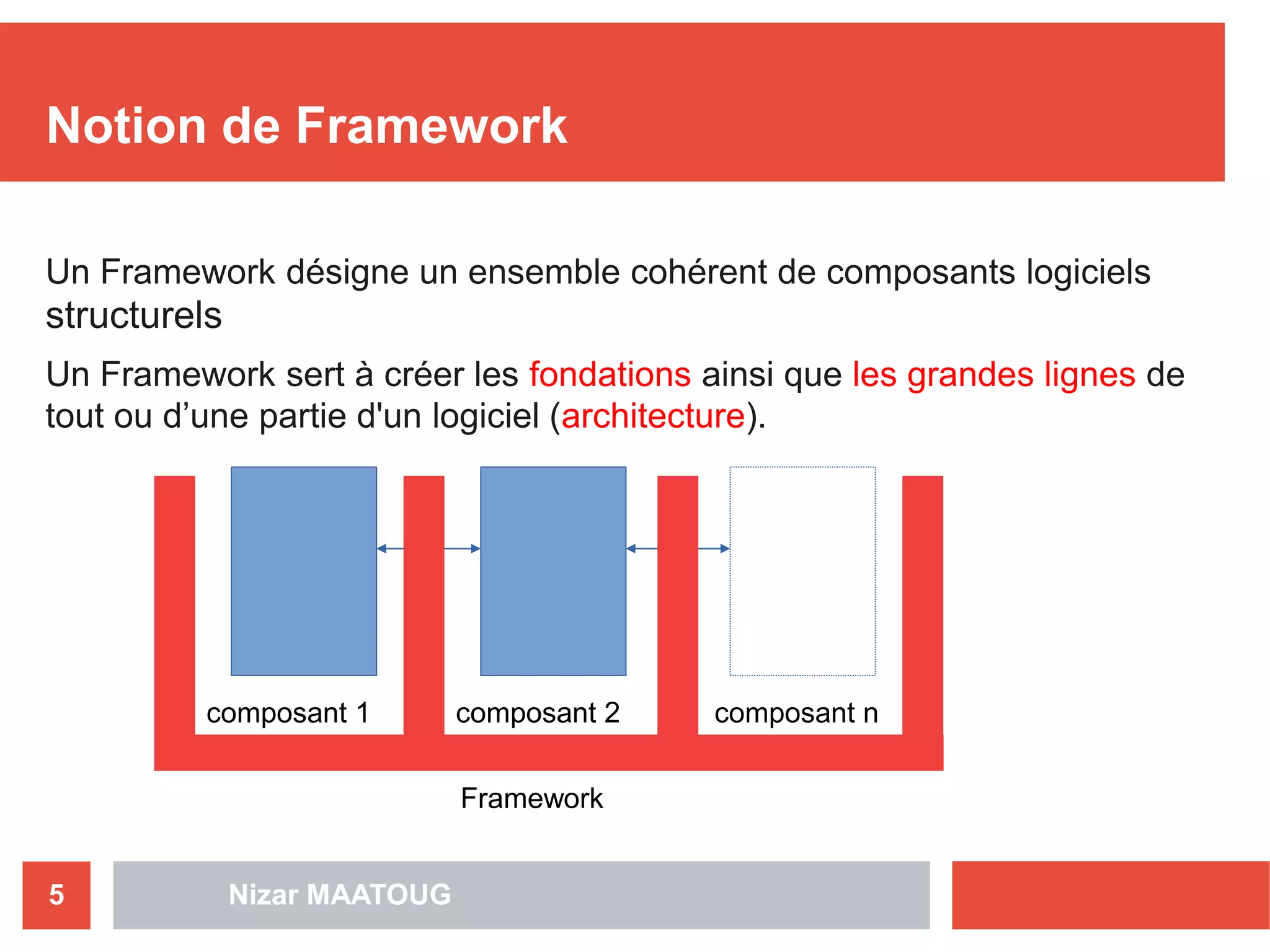 Notion de Framework

Un Framework désigne un ensemble cohérent de composants logiciels structurels

Un Framework sert à créer les fondations ainsi que les grandes lignes de tout ou d’une partie d'un logiciel (architecture).

composant 1

composant 2

composant n

Framework

5

Nizar MAATOUG